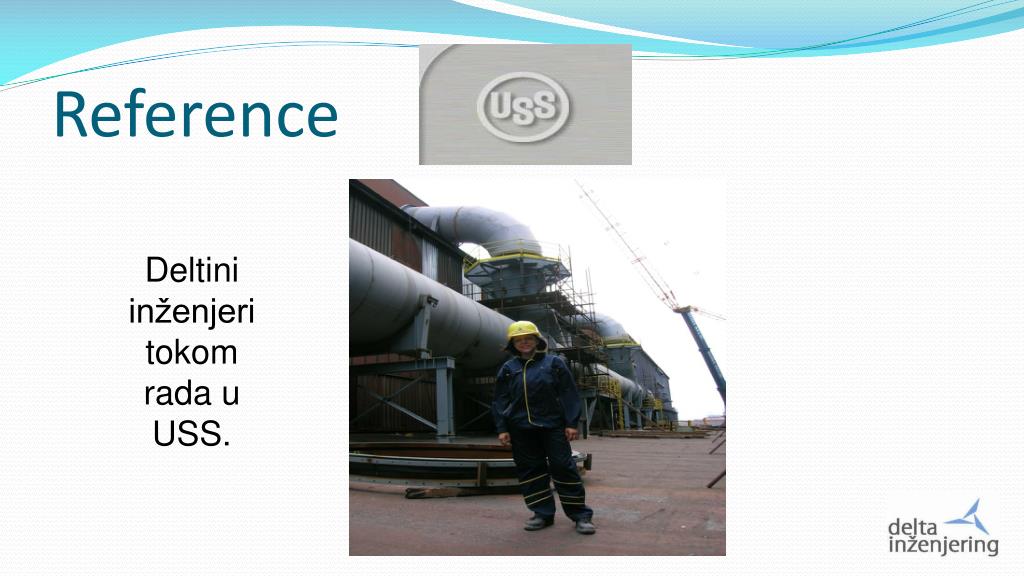 Reference

USS

Deltini inženjeri tokom rada u USS.

delta inženjering